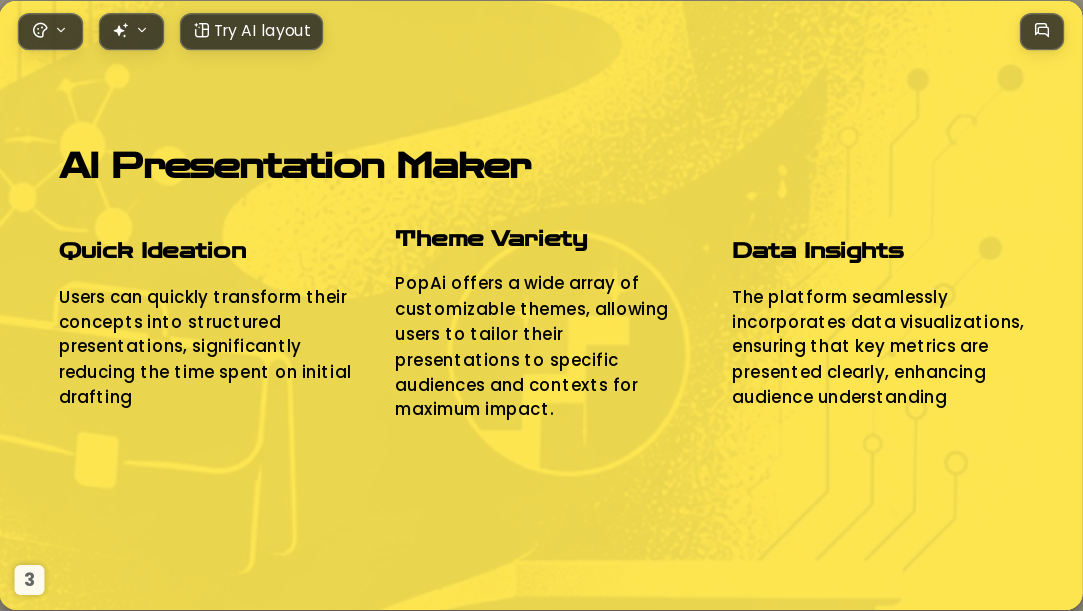 Try AI layout

AI Presentation Maker

Quick Ideation

Users can quickly transform their concepts into structured presentations, significantly reducing the time spent on initial drafting

Theme Variety

PopAi offers a wide array of customizable themes, allowing users to tailor their presentations to specific audiences and contexts for maximum impact.

Data Insights

The platform seamlessly incorporates data visualizations, ensuring that key metrics are presented clearly, enhancing audience understanding

3